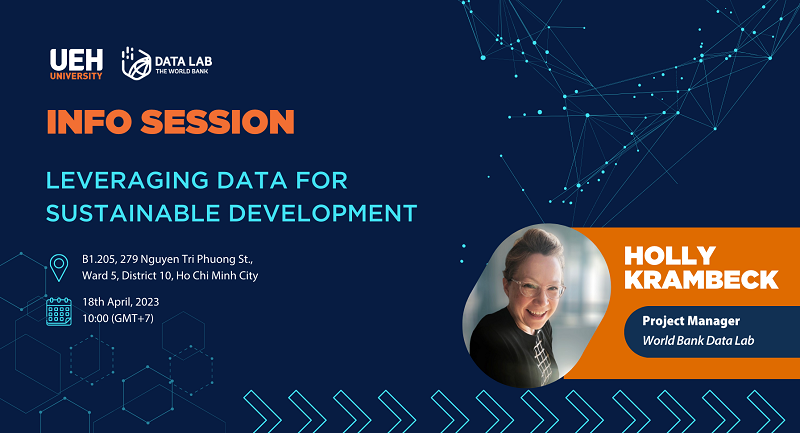 UEH UNIVERSITY

DATA LAB THE WORLD BANK

INFO SESSION

LEVERAGING DATA FOR SUSTAINABLE DEVELOPMENT

B1.205, 279 Nguyen Tri Phuong St., Ward 5, District 10, Ho Chi Minh City

18th April, 2023
10:00 (GMT+7)

HOLLY KRAMBECK

Project Manager
World Bank Data Lab